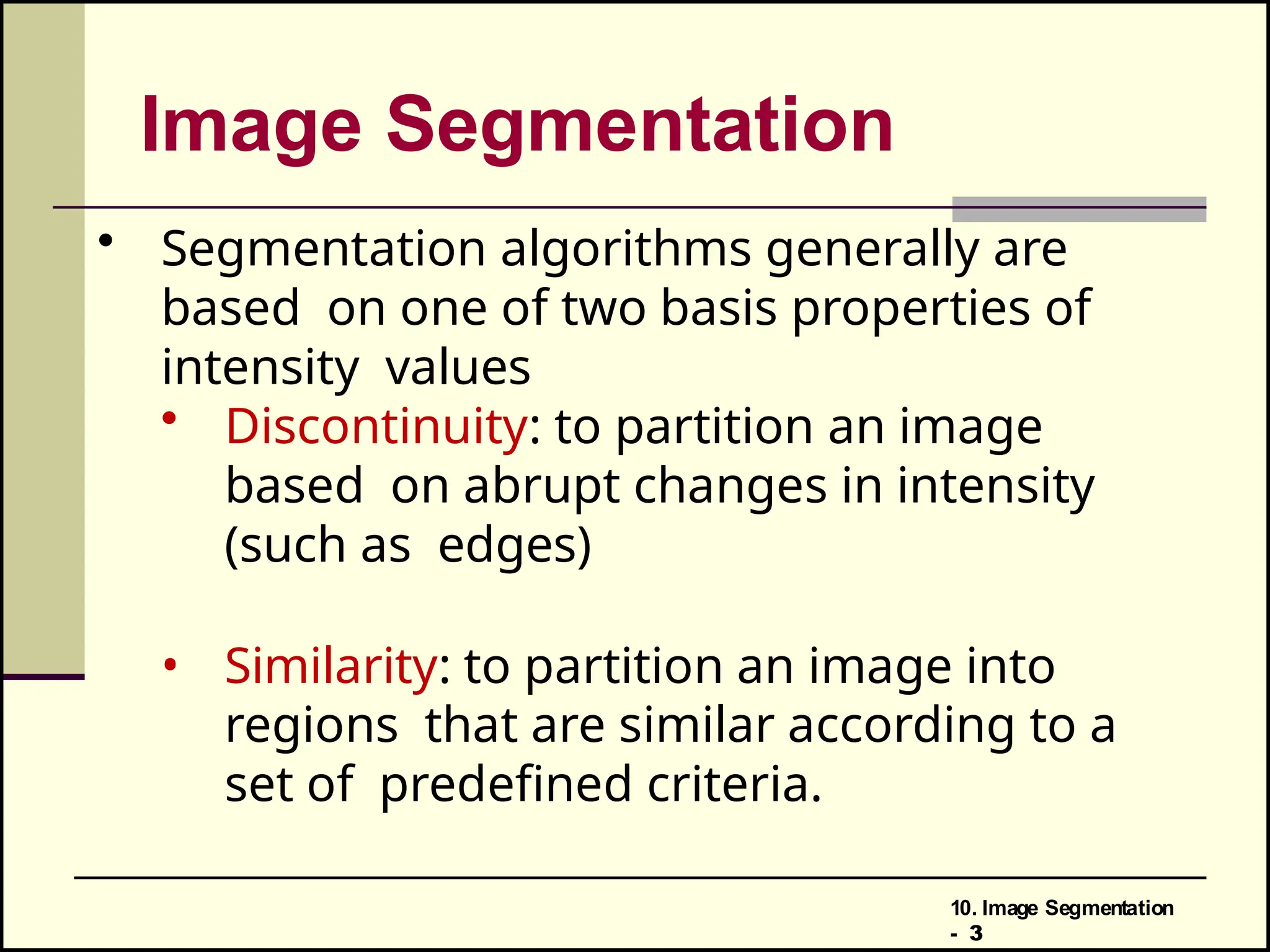 Image Segmentation

• Segmentation algorithms generally are based on one of two basis properties of intensity values

• Discontinuity: to partition an image based on abrupt changes in intensity (such as edges)

• Similarity: to partition an image into regions that are similar according to a set of predefined criteria.

10. Image Segmentation - 3